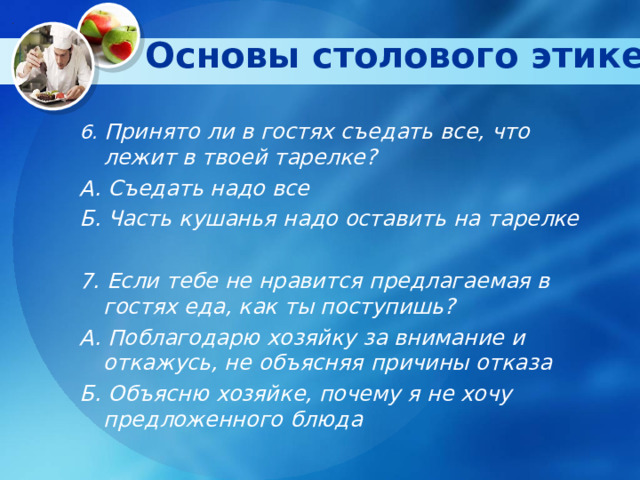 Основы столового этике

6. Принято ли в гостях съедать все, что лежит в твоей тарелке?

А. Съедать надо все

Б. Часть кушанья надо оставить на тарелке

7. Если тебе не нравится предлагаемая в гостях еда, как ты поступишь?

А. Поблагодарю хозяйку за внимание и откажусь, не объясняя причины отказа

Б. Объясню хозяйке, почему я не хочу предложенного блюда